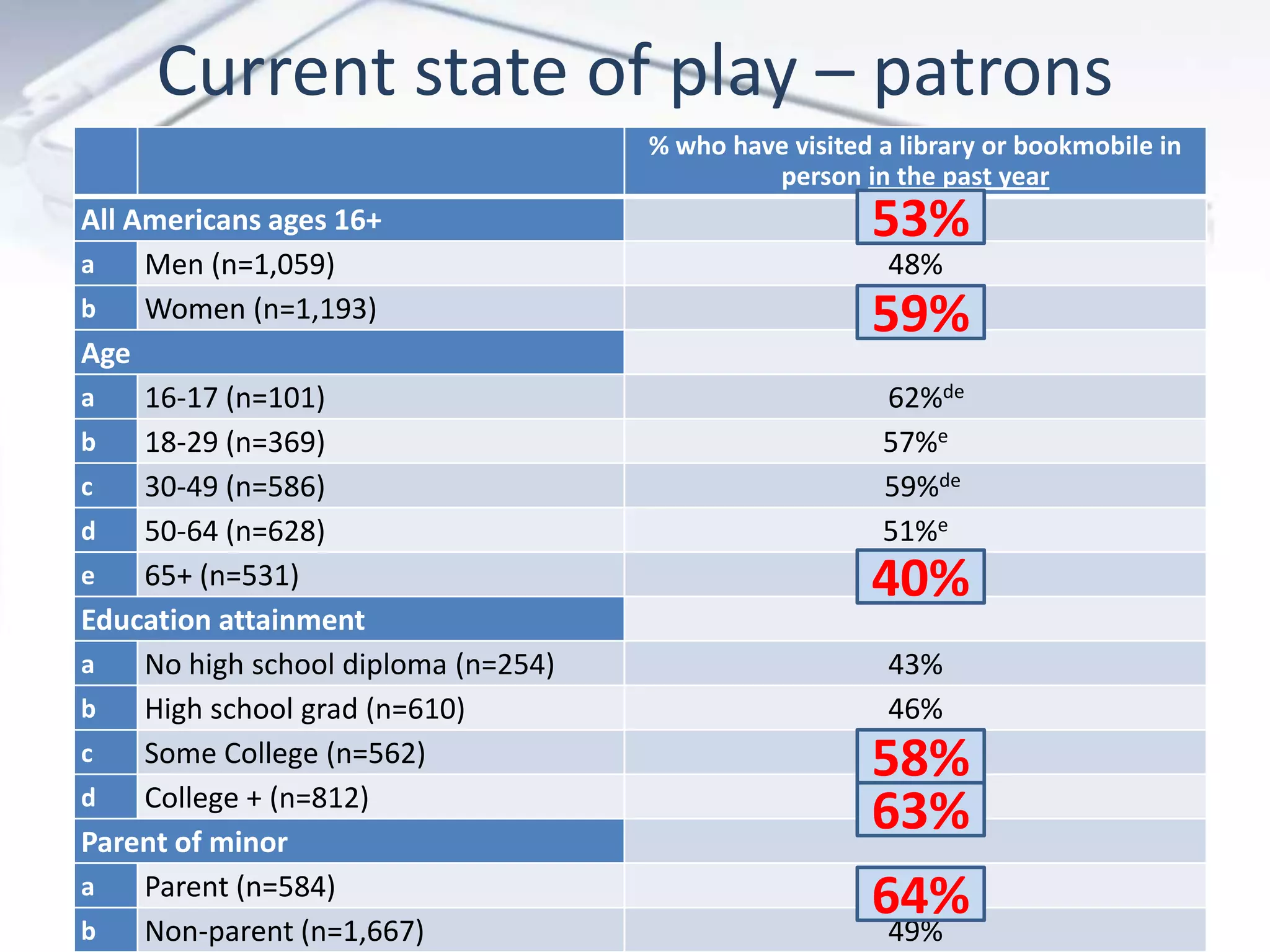 Current state of play – patrons

| | | % who have visited a library or bookmobile in person in the past year |
|---|---|---|
| All Americans ages 16+ | | 53% |
| a | Men (n=1,059) | 48% |
| b | Women (n=1,193) | 59% |
| Age | | |
| a | 16-17 (n=101) | 62%$^{de}$ |
| b | 18-29 (n=369) | 57%$^{e}$ |
| c | 30-49 (n=586) | 59%$^{de}$ |
| d | 50-64 (n=628) | 51%$^{e}$ |
| e | 65+ (n=531) | 40% |
| Education attainment | | |
| a | No high school diploma (n=254) | 43% |
| b | High school grad (n=610) | 46% |
| c | Some College (n=562) | 58% |
| d | College + (n=812) | 63% |
| Parent of minor | | |
| a | Parent (n=584) | 64% |
| b | Non-parent (n=1,667) | 49% |